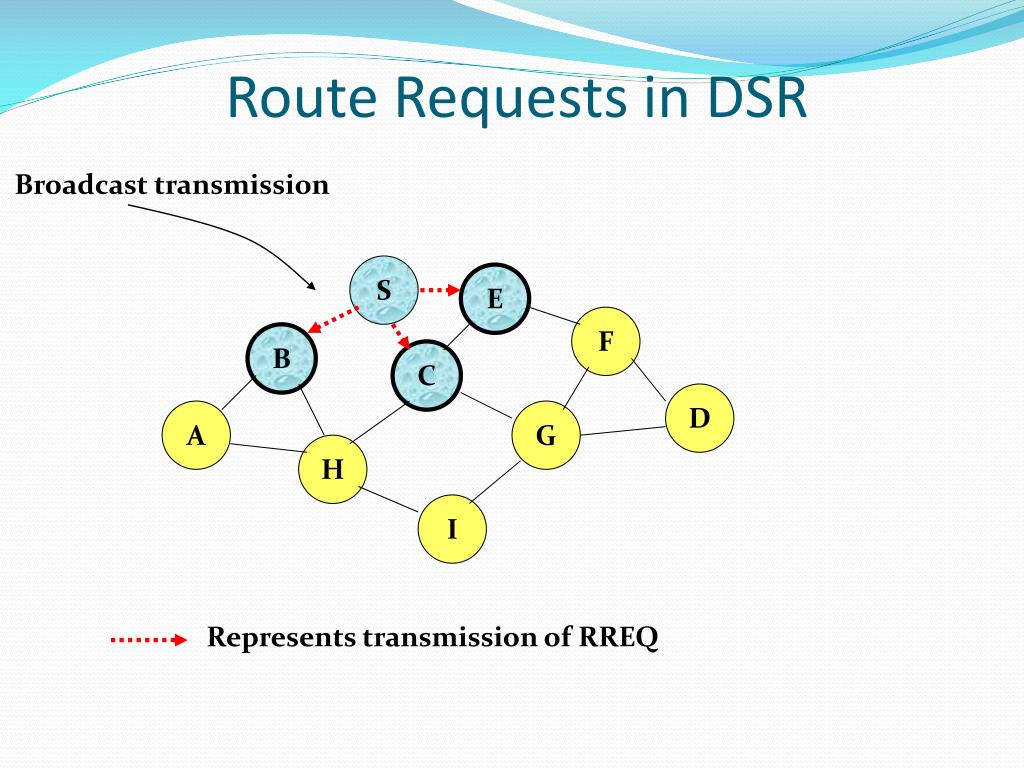 Route Requests in DSR

Broadcast transmission

S
E
F
B
C
D
A
G
H
I

Represents transmission of RREQ